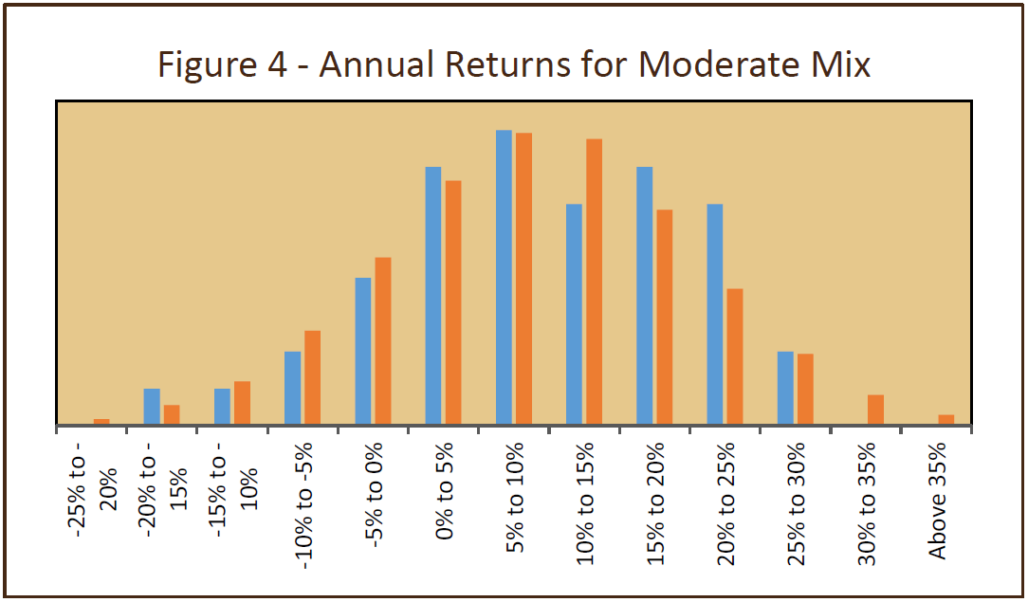 Figure 4 - Annual Returns for Moderate Mix

-25% to -20%

-20% to -15%

-15% to -10%

-10% to -5%

-5% to 0%

0% to 5%

5% to 10%

10% to 15%

15% to 20%

20% to 25%

25% to 30%

30% to 35%

Above 35%